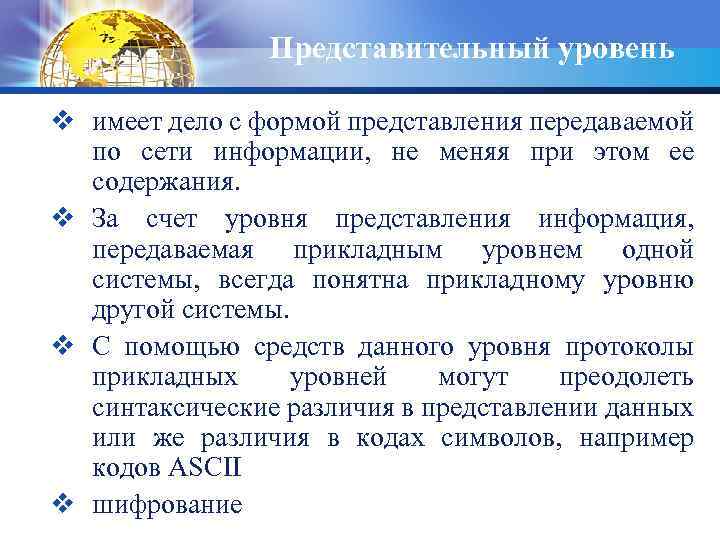 Представительный уровень

❖ имеет дело с формой представления передаваемой по сети информации, не меняя при этом ее содержания.

❖ За счет уровня представления информация, передаваемая прикладным уровнем одной системы, всегда понятна прикладному уровню другой системы.

❖ С помощью средств данного уровня протоколы прикладных уровней могут преодолеть синтаксические различия в представлении данных или же различия в кодах символов, например кодов ASCII

❖ шифрование